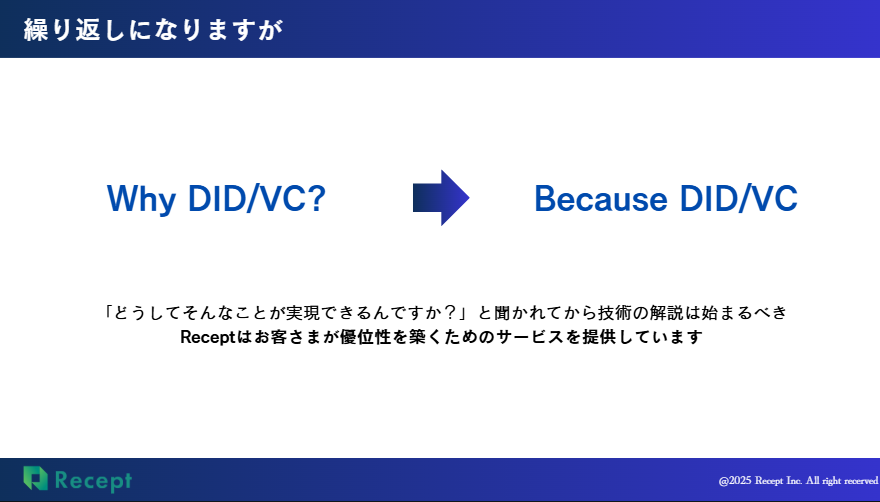 繰り返しになりますが

Why DID/VC?

Because DID/VC

「どうしてそんなことが実現できるんですか？」と聞かれてから技術の解説は始まるべき
Receptはお客さまが優位性を築くためのサービスを提供しています

Recept

@2025 Recept Inc. All right recerved